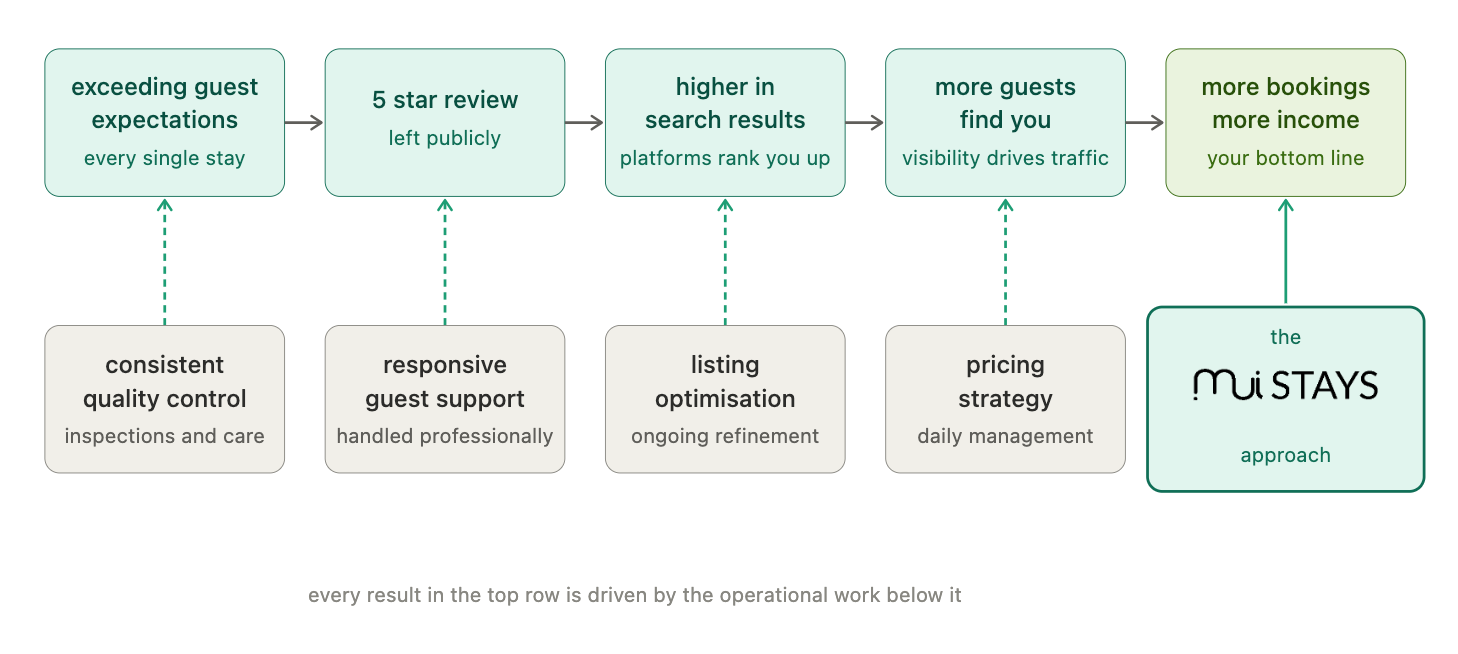 exceeding guest expectations
every single stay

5 star review
left publicly

higher in search results
platforms rank you up

more guests find you
visibility drives traffic

more bookings more income
your bottom line

consistent quality control
inspections and care

responsive guest support
handled professionally

listing optimisation
ongoing refinement

pricing strategy
daily management

the
mui STAYS
approach

every result in the top row is driven by the operational work below it